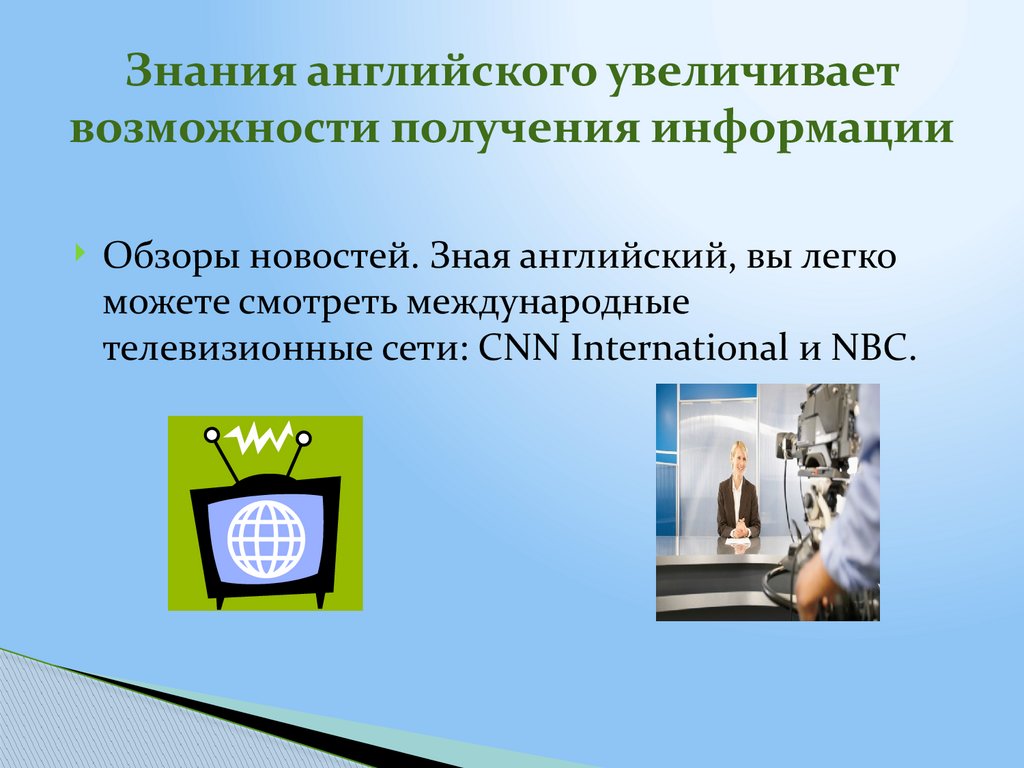 Знания английского увеличивает возможности получения информации

Обзоры новостей. Зная английский, вы легко можете смотреть международные телевизионные сети: CNN International и NBC.